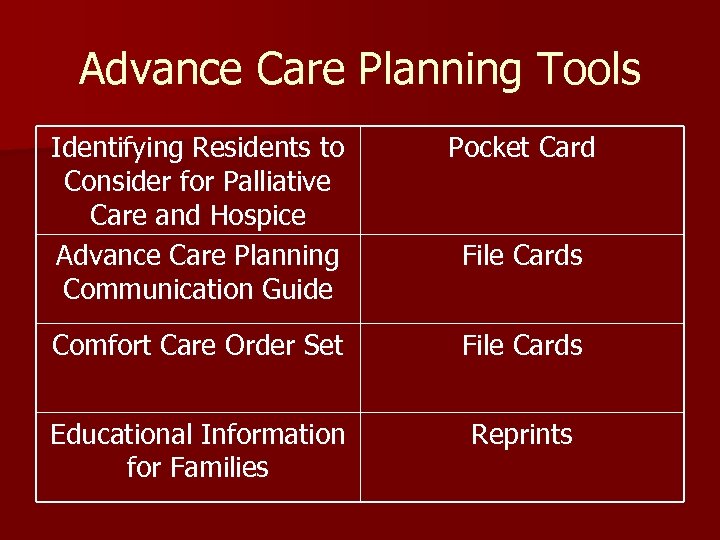 Advance Care Planning Tools

| Identifying Residents to Consider for Palliative Care and Hospice | Pocket Card |
|---|---|
| Advance Care Planning Communication Guide | File Cards |
| Comfort Care Order Set | File Cards |
| Educational Information for Families | Reprints |